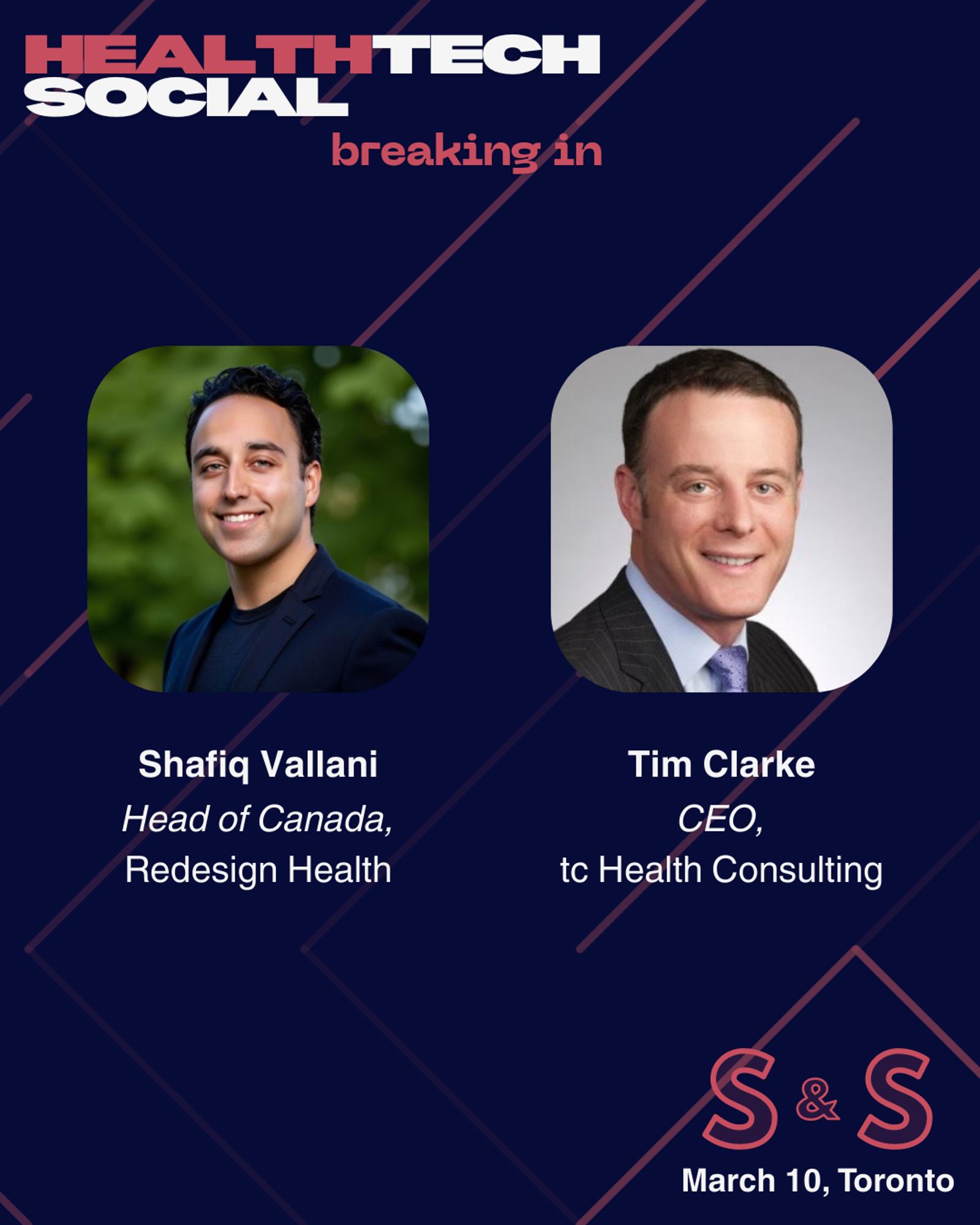 HEALTHTECH SOCIAL
breaking in

Shafiq Vallani
Head of Canada,
Redesign Health

Tim Clarke
CEO,
tc Health Consulting

S & S
March 10, Toronto